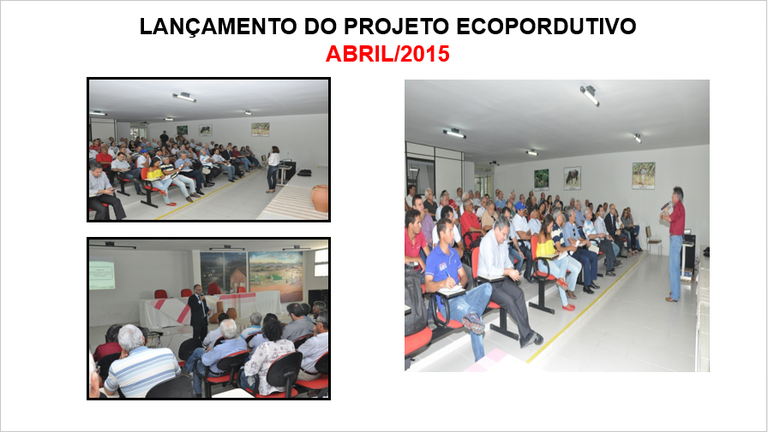 LANÇAMENTO DO PROJETO ECOPORDUTIVO
ABRIL/2015